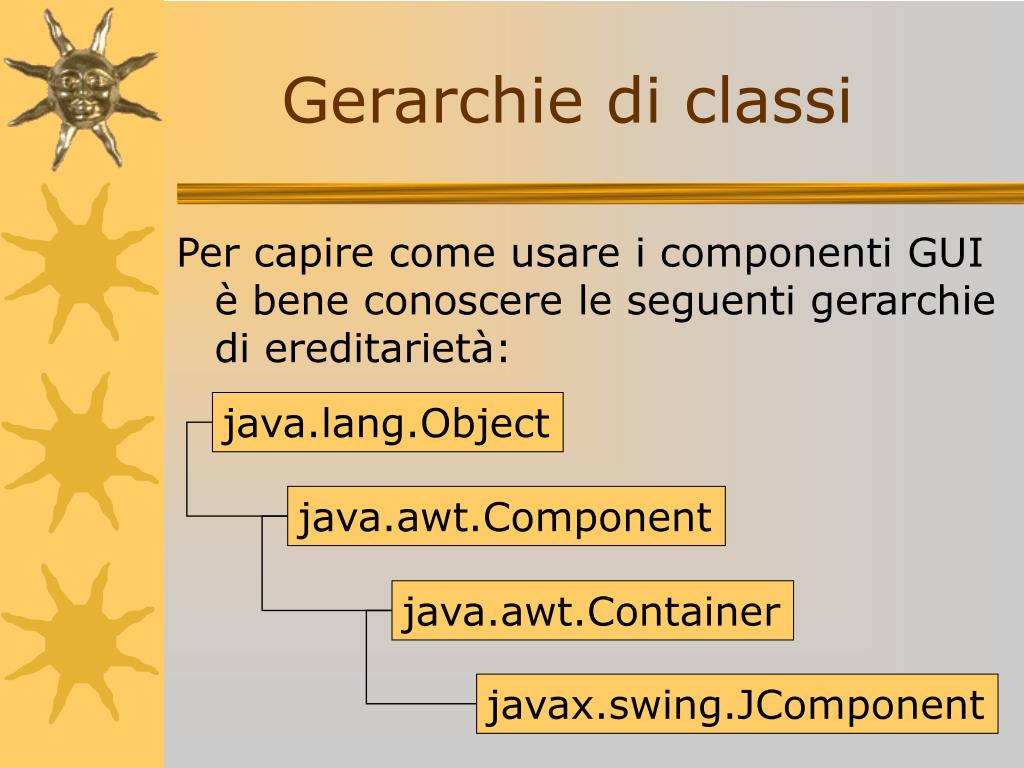 Gerarchie di classi

Per capire come usare i componenti GUI è bene conoscere le seguenti gerarchie di ereditarietà:

java.lang.Object

java.awt.Component

java.awt.Container

javax.swing.JComponent